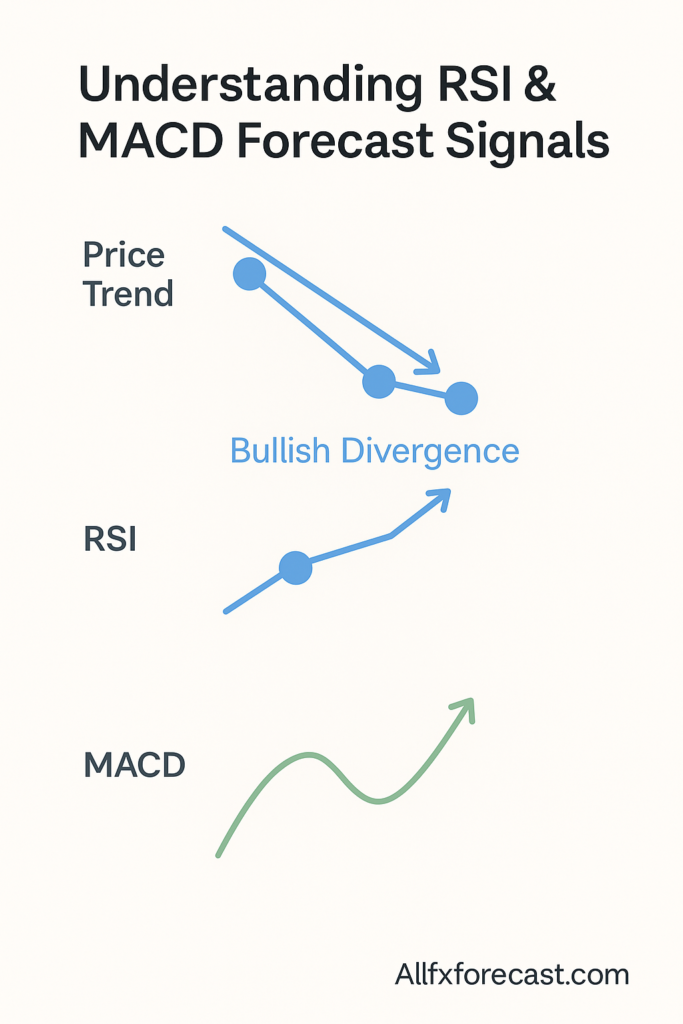 Understanding RSI & MACD Forecast Signals

Price Trend

Bullish Divergence

RSI

MACD

Allfxforecast.com